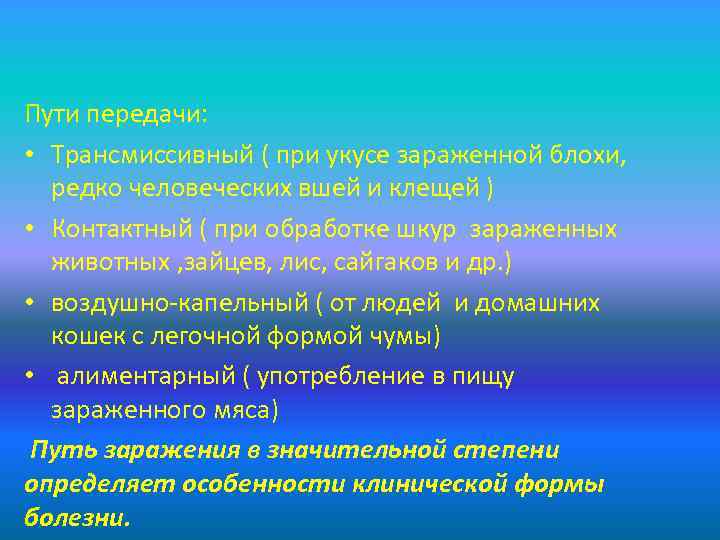 Пути передачи:

• Трансмиссивный ( при укусе зараженной блохи, редко человеческих вшей и клещей )

• Контактный ( при обработке шкур зараженных животных ,зайцев, лис, сайгаков и др.)

• воздушно-капельный ( от людей и домашних кошек с легочной формой чумы)

• алиментарный ( употребление в пищу зараженного мяса)

Путь заражения в значительной степени определяет особенности клинической формы болезни.